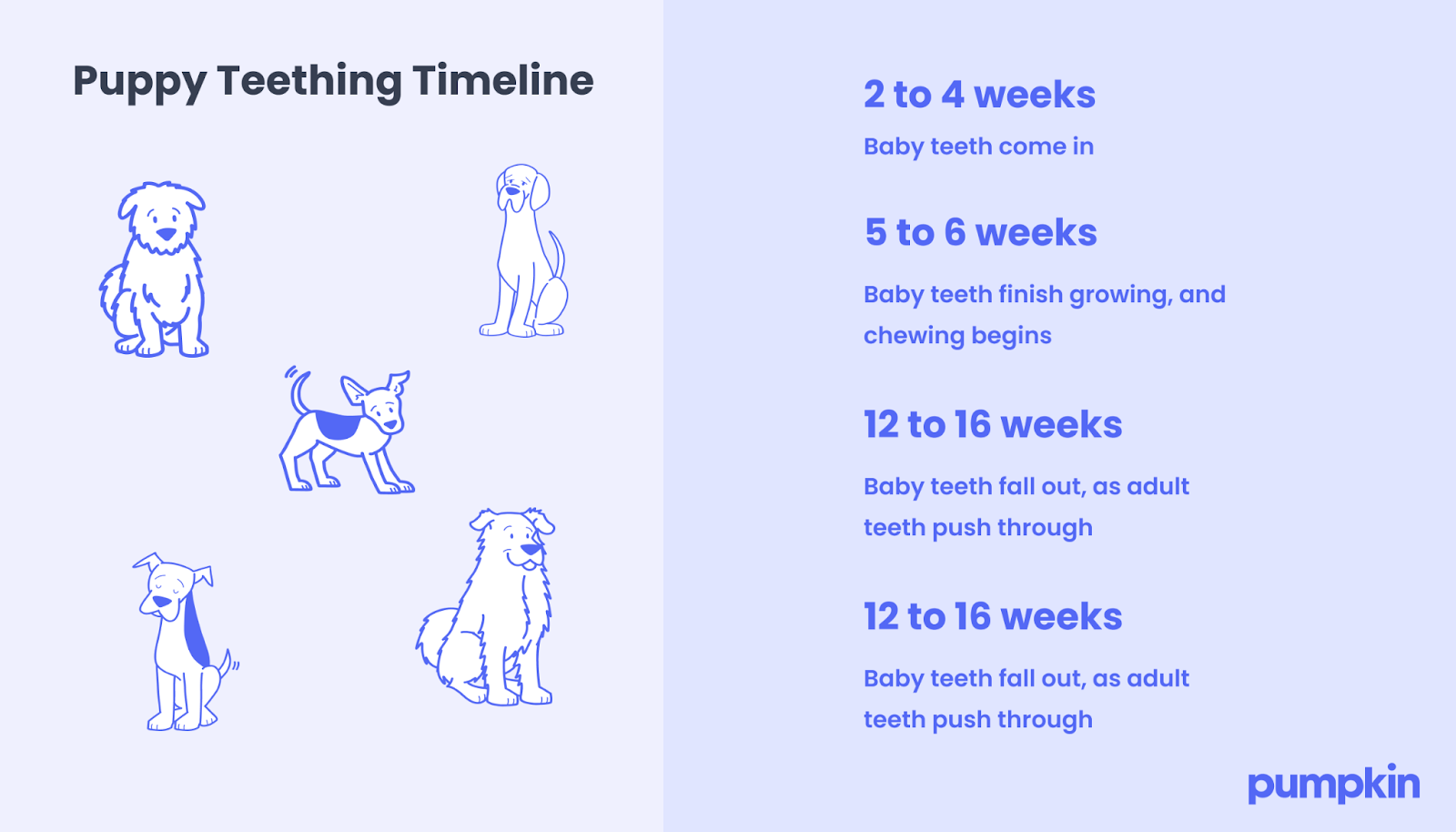 Puppy Teething Timeline

2 to 4 weeks

Baby teeth come in

5 to 6 weeks

Baby teeth finish growing, and chewing begins

12 to 16 weeks

Baby teeth fall out, as adult teeth push through

12 to 16 weeks

Baby teeth fall out, as adult teeth push through

pumpkin